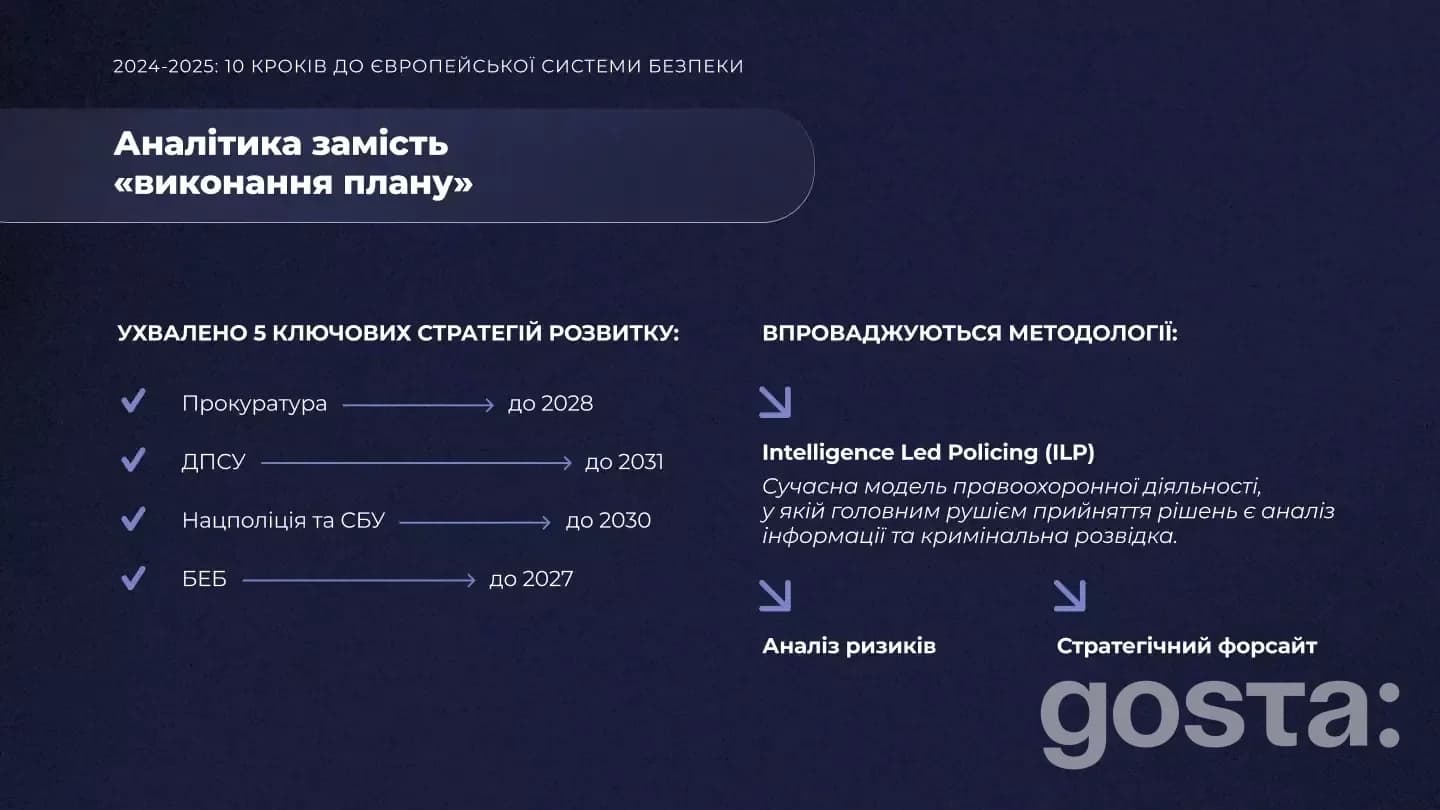 2024-2025: 10 КРОКІВ ДО ЄВРОПЕЙСЬКОЇ СИСТЕМИ БЕЗПЕКИ

Аналітика замість «виконання плану»

УХВАЛЕНО 5 КЛЮЧОВИХ СТРАТЕГІЙ РОЗВИТКУ:

Прокуратура до 2028

ДПСУ до 2031

Нацполіція та СБУ до 2030

БЕБ до 2027

ВПРОВАДЖУЮТЬСЯ МЕТОДОЛОГІЇ:

Intelligence Led Policing (ILP)

Сучасна модель правоохоронної діяльності, у якій головним рушієм прийняття рішень є аналіз інформації та кримінальна розвідка.

Аналіз ризиків

Стратегічний форсайт

gosta: